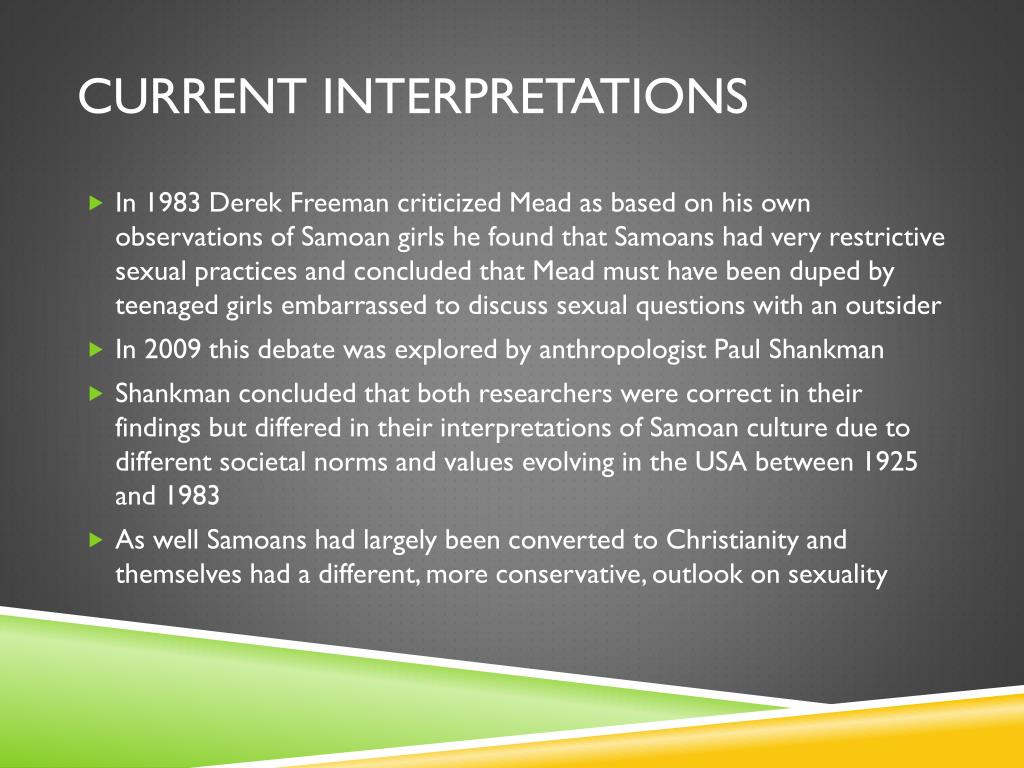 CURRENT INTERPRETATIONS

In 1983 Derek Freeman criticized Mead as based on his own observations of Samoan girls he found that Samoans had very restrictive sexual practices and concluded that Mead must have been duped by teenaged girls embarrassed to discuss sexual questions with an outsider

In 2009 this debate was explored by anthropologist Paul Shankman

Shankman concluded that both researchers were correct in their findings but differed in their interpretations of Samoan culture due to different societal norms and values evolving in the USA between 1925 and 1983

As well Samoans had largely been converted to Christianity and themselves had a different, more conservative, outlook on sexuality